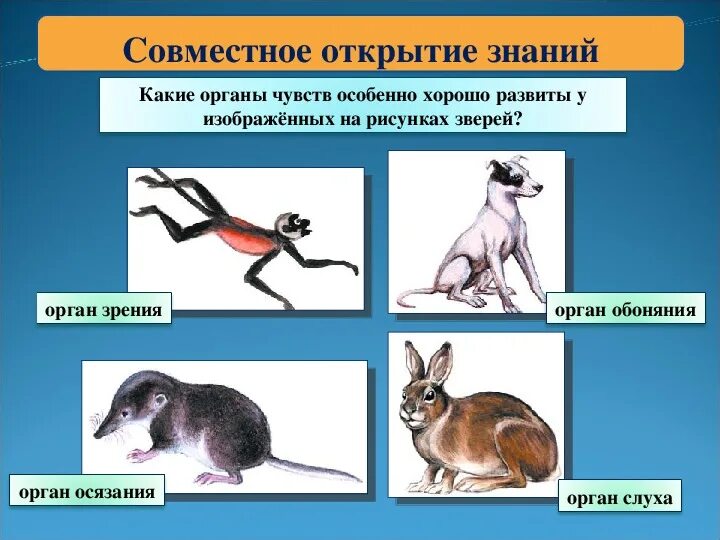 Совместное открытие знаний

Какие органы чувств особенно хорошо развиты у изображённых на рисунках зверей?

орган зрения

орган обоняния

орган осязания

орган слуха